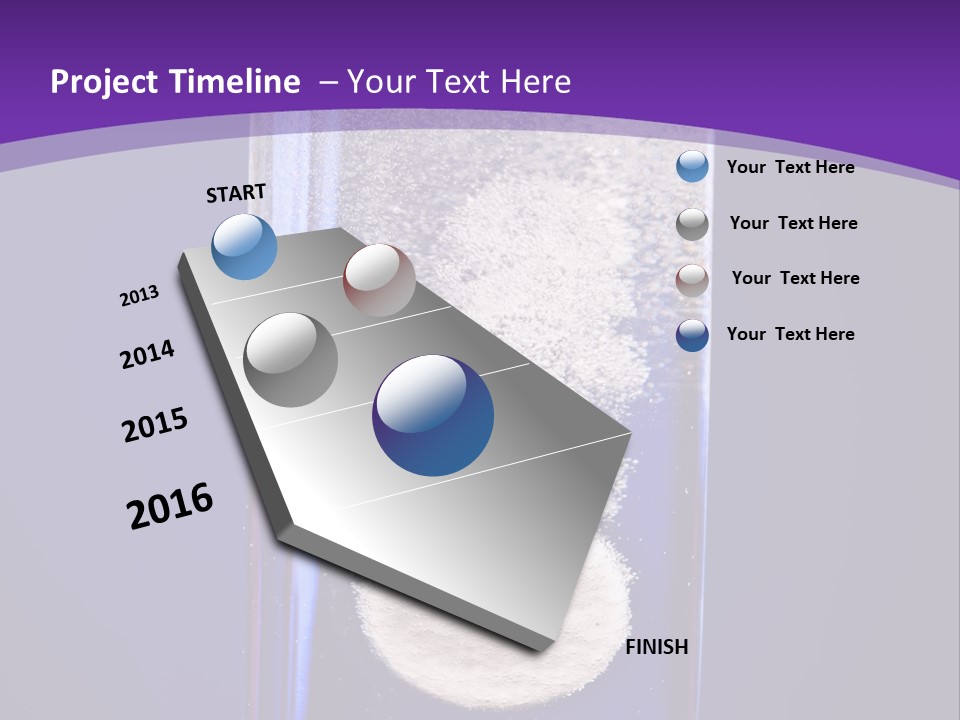 Project Timeline – Your Text Here

START

2013

2014

2015

2016

FINISH

Your Text Here

Your Text Here

Your Text Here

Your Text Here